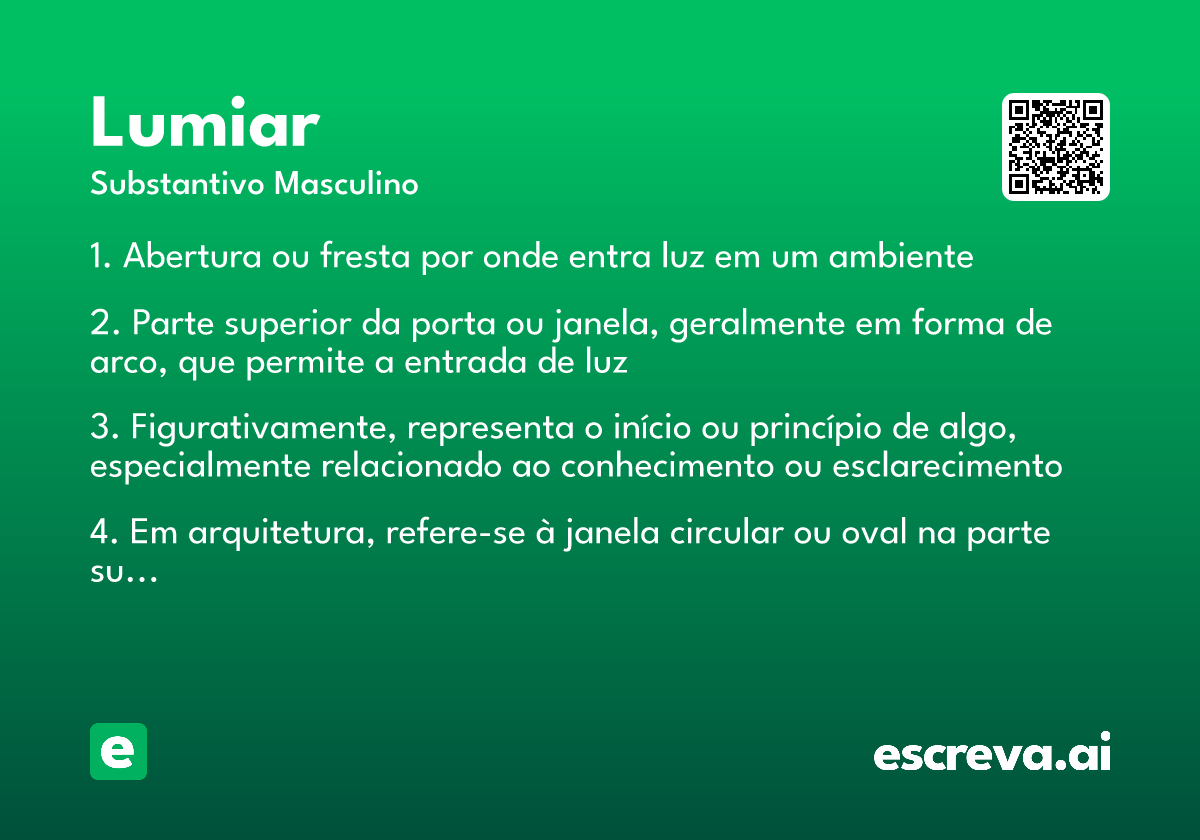 Lumiar
Substantivo Masculino

1. Abertura ou fresta por onde entra luz em um ambiente

2. Parte superior da porta ou janela, geralmente em forma de arco, que permite a entrada de luz

3. Figurativamente, representa o início ou princípio de algo, especialmente relacionado ao conhecimento ou esclarecimento

4. Em arquitetura, refere-se à janela circular ou oval na parte su...

e

escreva.ai